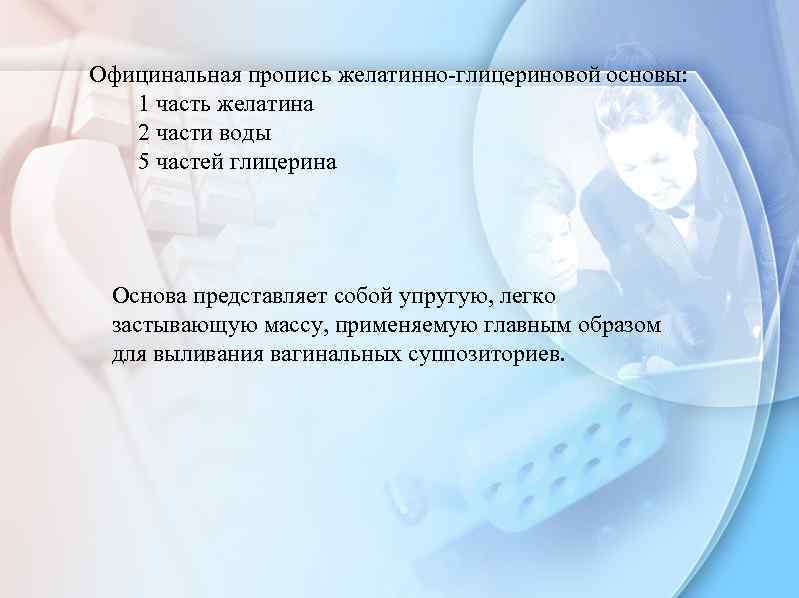 Официнальная пропись желатинно-глицериновой основы:
1 часть желатина
2 части воды
5 частей глицерина

Основа представляет собой упругую, легко застывающую массу, применяемую главным образом для выливания вагинальных суппозиториев.